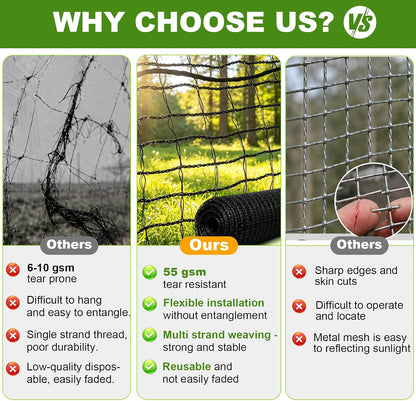 WHY CHOOSE US? VS

Others

6-10 gsm
tear prone

Difficult to hang and easy to entangle.

Single strand thread, poor durability.

Low-quality disposable, easily faded.

Ours

55 gsm
tear resistant

Flexible installation without entanglement

Multi strand weaving - strong and stable

Reusable and not easily faded

Others

Sharp edges and skin cuts

Difficult to operate and locate

Metal mesh is easy to reflecting sunlight